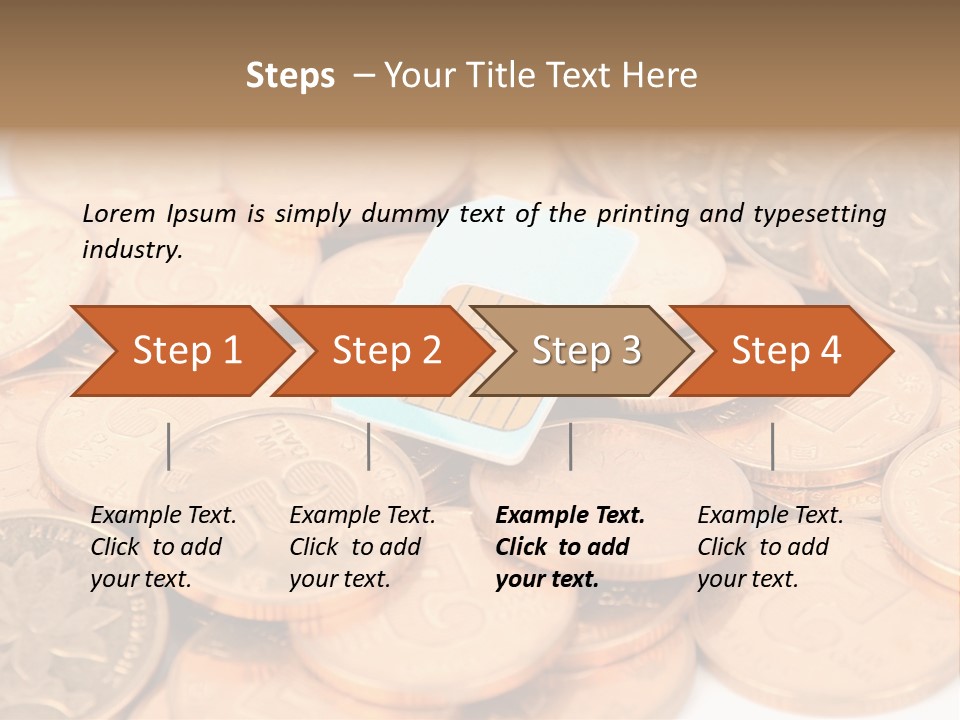 Steps – Your Title Text Here

Lorem Ipsum is simply dummy text of the printing and typesetting industry.

Step 1

Step 2

Step 3

Step 4

Example Text. Click to add your text.

Example Text. Click to add your text.

Example Text. Click to add your text.

Example Text. Click to add your text.